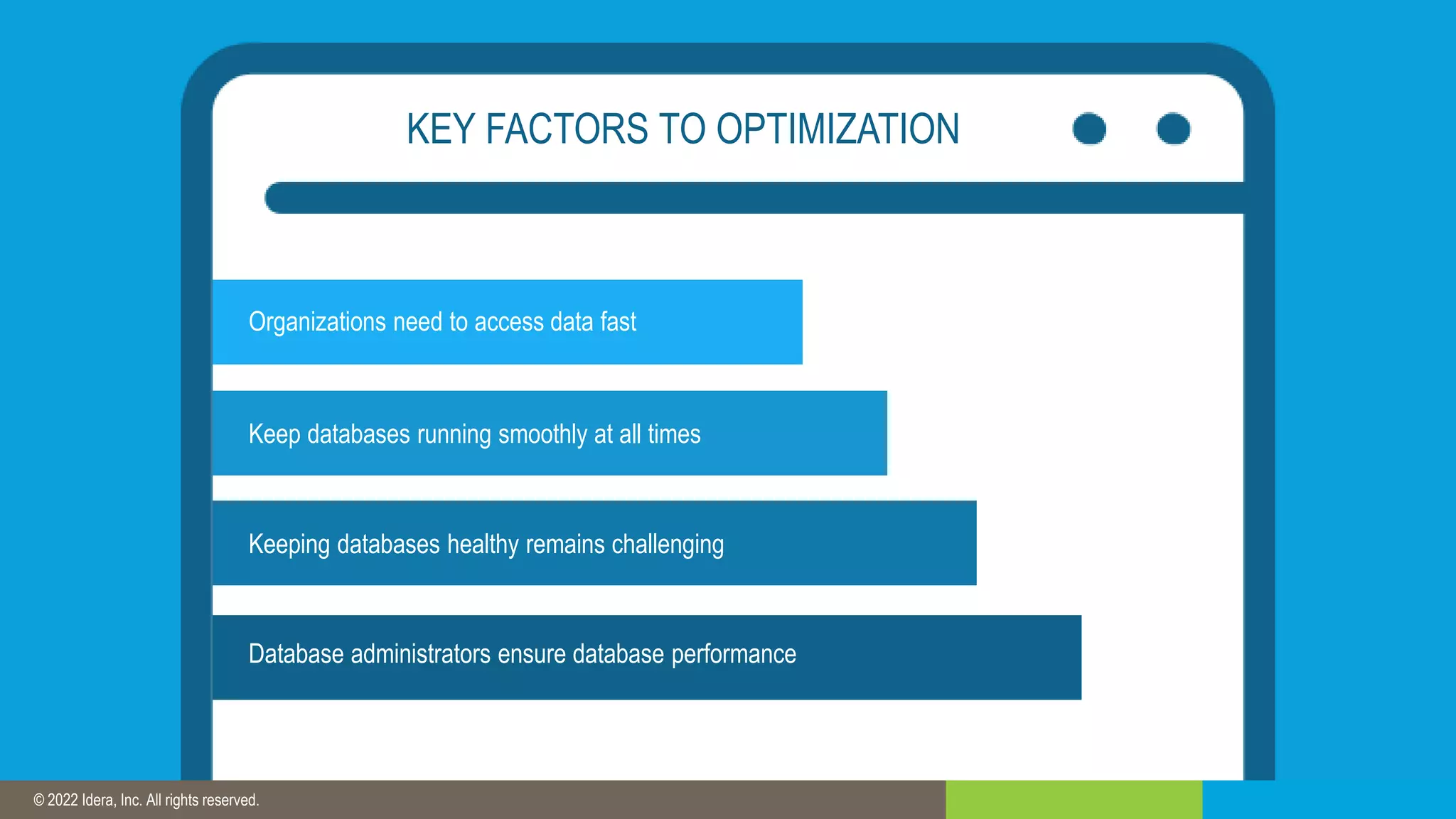 KEY FACTORS TO OPTIMIZATION

Organizations need to access data fast

Keep databases running smoothly at all times

Keeping databases healthy remains challenging

Database administrators ensure database performance

© 2022 Idera, Inc. All rights reserved.